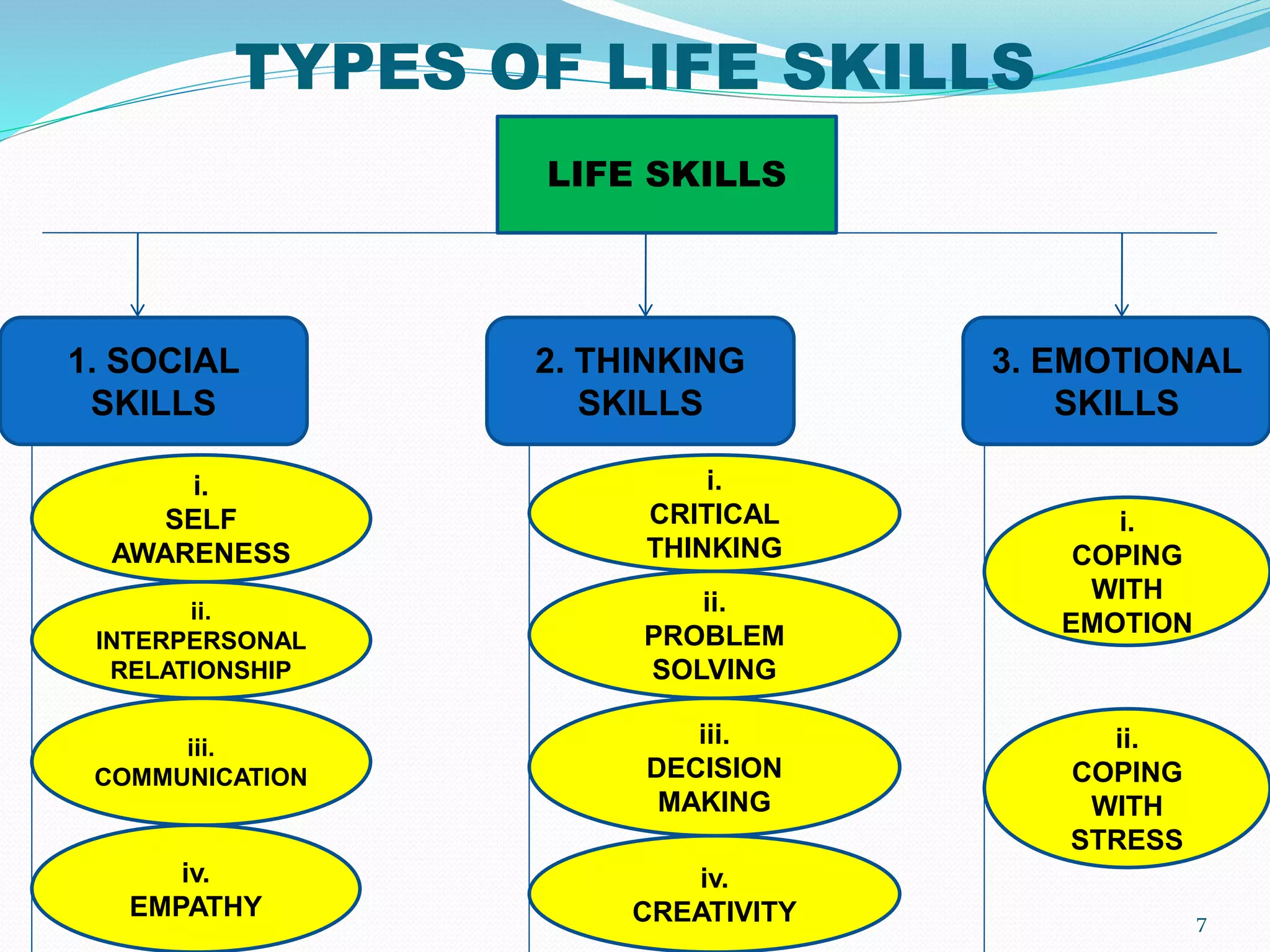 TYPES OF LIFE SKILLS

LIFE SKILLS

1. SOCIAL SKILLS

i. SELF AWARENESS

ii. INTERPERSONAL RELATIONSHIP

iii. COMMUNICATION

iv. EMPATHY

2. THINKING SKILLS

i. CRITICAL THINKING

ii. PROBLEM SOLVING

iii. DECISION MAKING

iv. CREATIVITY

3. EMOTIONAL SKILLS

i. COPING WITH EMOTION

ii. COPING WITH STRESS

7